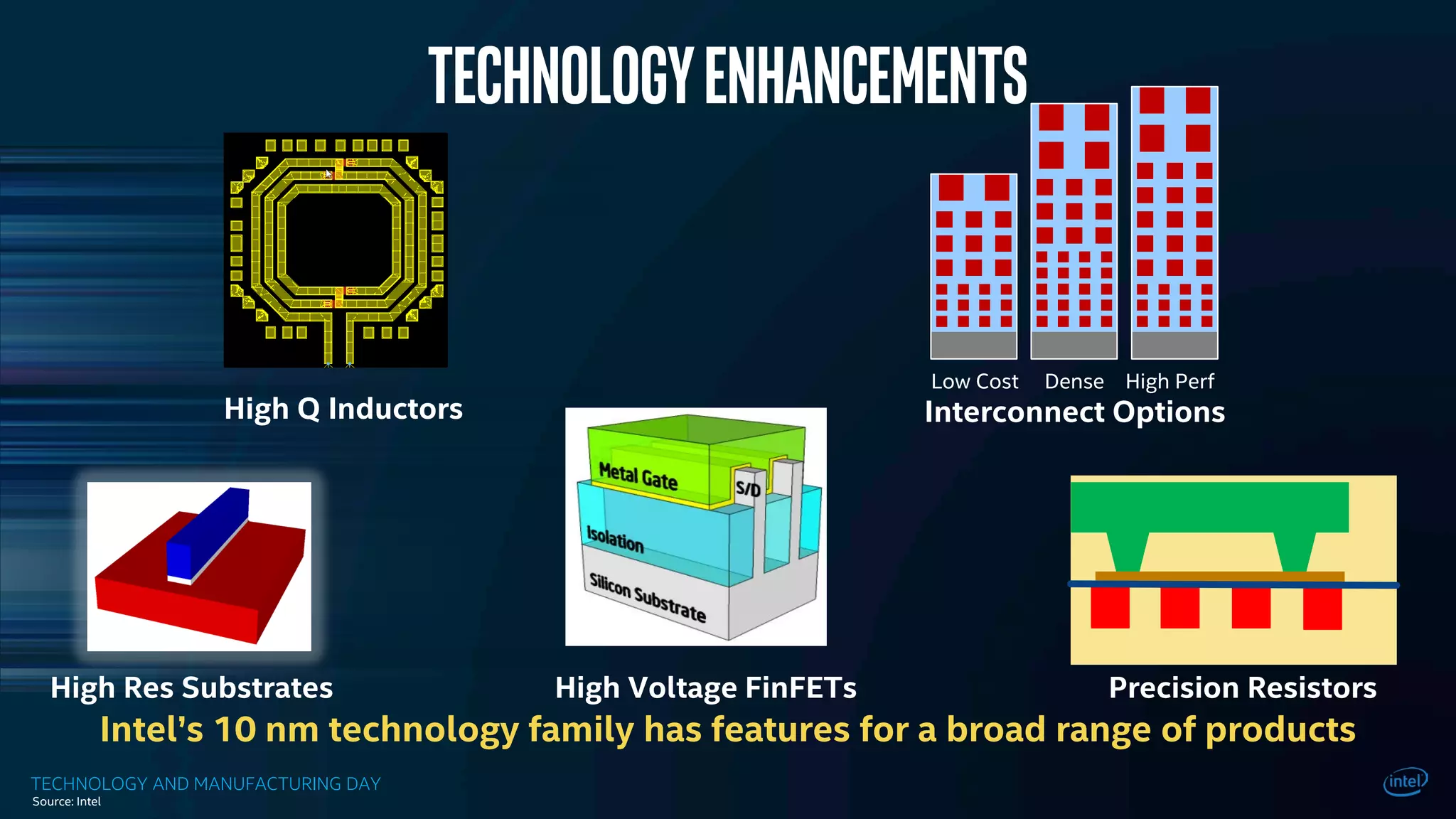 TECHNOLOGY ENHANCEMENTS

High Q Inductors

Low Cost Dense High Perf
Interconnect Options

Metal Gate
S/D
Isolation
Silicon Substrate

High Res Substrates

High Voltage FinFETs

Precision Resistors

Intel's 10 nm technology family has features for a broad range of products

TECHNOLOGY AND MANUFACTURING DAY
Source: Intel

intel